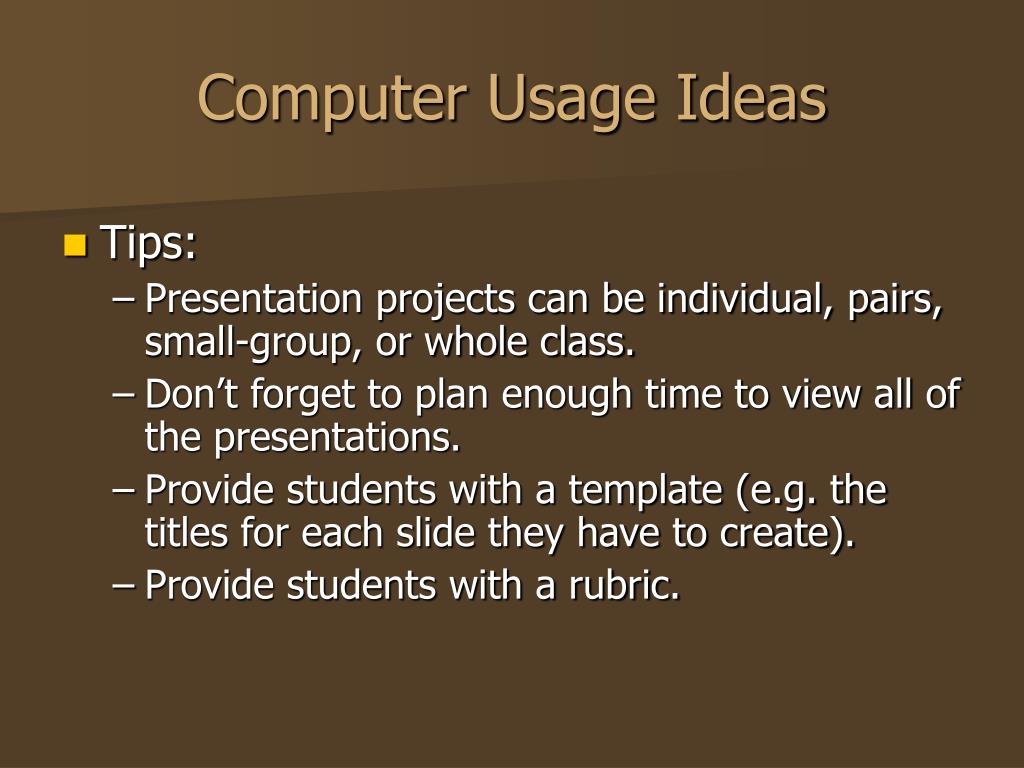 Computer Usage Ideas

Tips:
– Presentation projects can be individual, pairs, small-group, or whole class.
– Don’t forget to plan enough time to view all of the presentations.
– Provide students with a template (e.g. the titles for each slide they have to create).
– Provide students with a rubric.